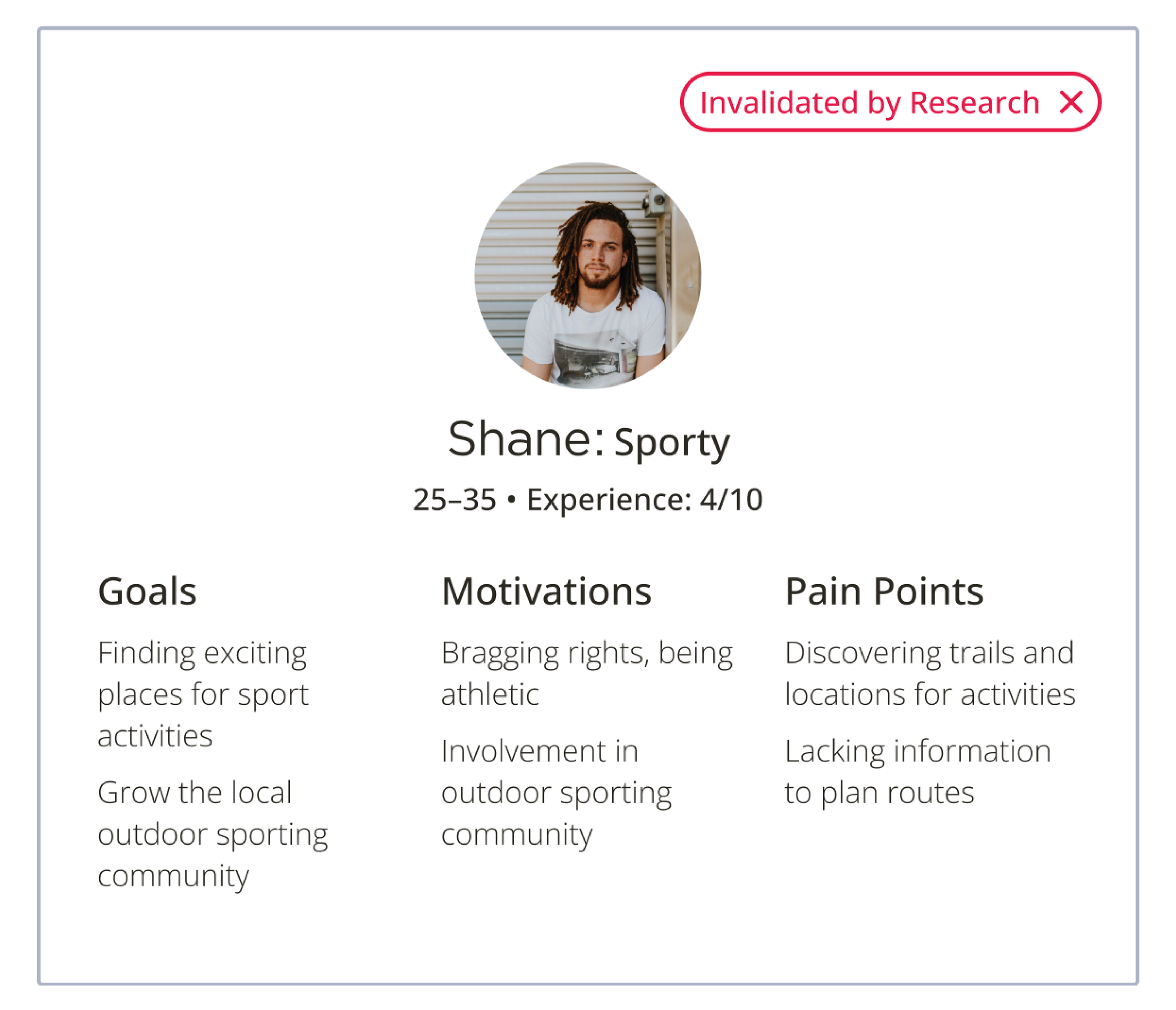 Invalidated by Research ✕

Shane: Sporty

25–35 • Experience: 4/10

Goals

Finding exciting places for sport activities

Grow the local outdoor sporting community

Motivations

Bragging rights, being athletic

Involvement in outdoor sporting community

Pain Points

Discovering trails and locations for activities

Lacking information to plan routes